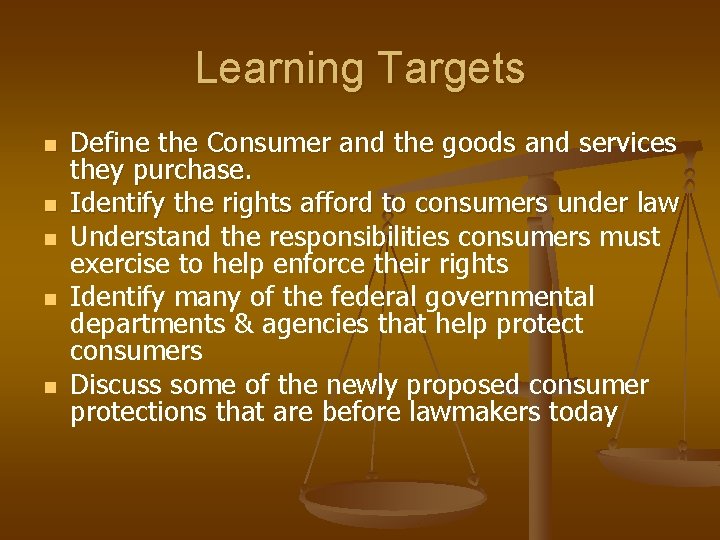 Learning Targets

- Define the Consumer and the goods and services they purchase.
- Identify the rights afford to consumers under law
- Understand the responsibilities consumers must exercise to help enforce their rights
- Identify many of the federal governmental departments & agencies that help protect consumers
- Discuss some of the newly proposed consumer protections that are before lawmakers today